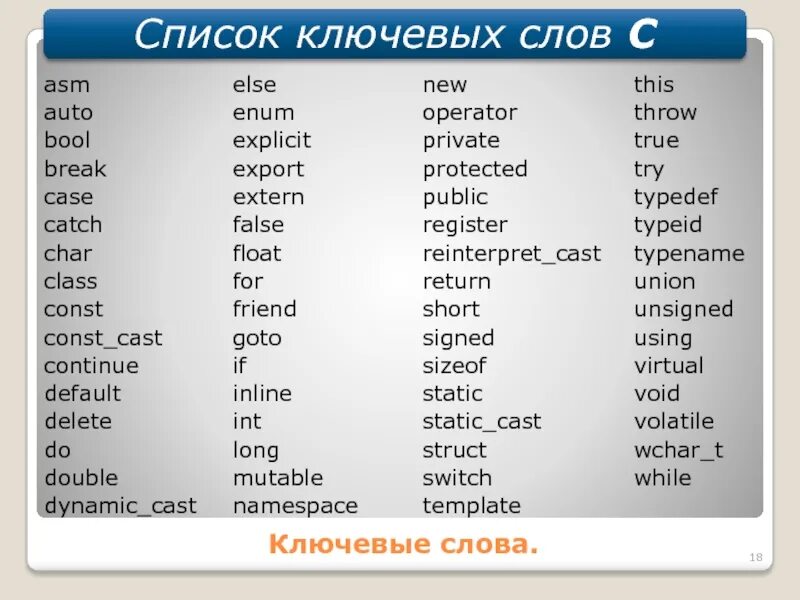 Список ключевых слов C

asm
auto
bool
break
case
catch
char
class
const
const_cast
continue
default
delete
do
double
dynamic_cast

else
enum
explicit
export
extern
false
float
for
friend
goto
if
inline
int
long
mutable
namespace

new
operator
private
protected
public
register
reinterpret_cast
return
short
signed
sizeof
static
static_cast
struct
switch
template

this
throw
true
try
typedef
typeid
typename
union
unsigned
using
virtual
void
volatile
wchar_t
while

Ключевые слова.

18